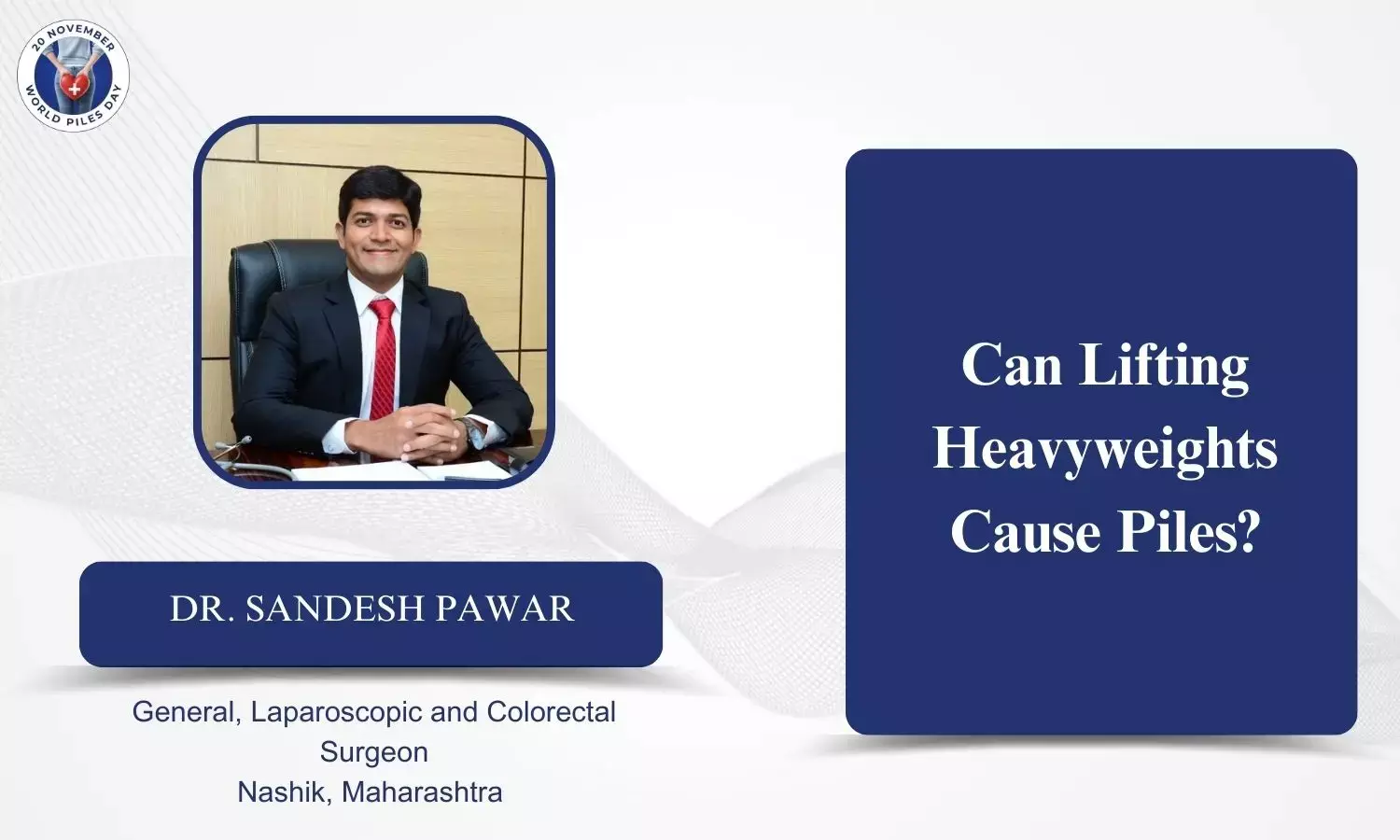 20 NOVEMBER
WORLD PILES DAY

DR. SANDESH PAWAR

General, Laparoscopic and Colorectal Surgeon
Nashik, Maharashtra

Can Lifting Heavyweights Cause Piles?